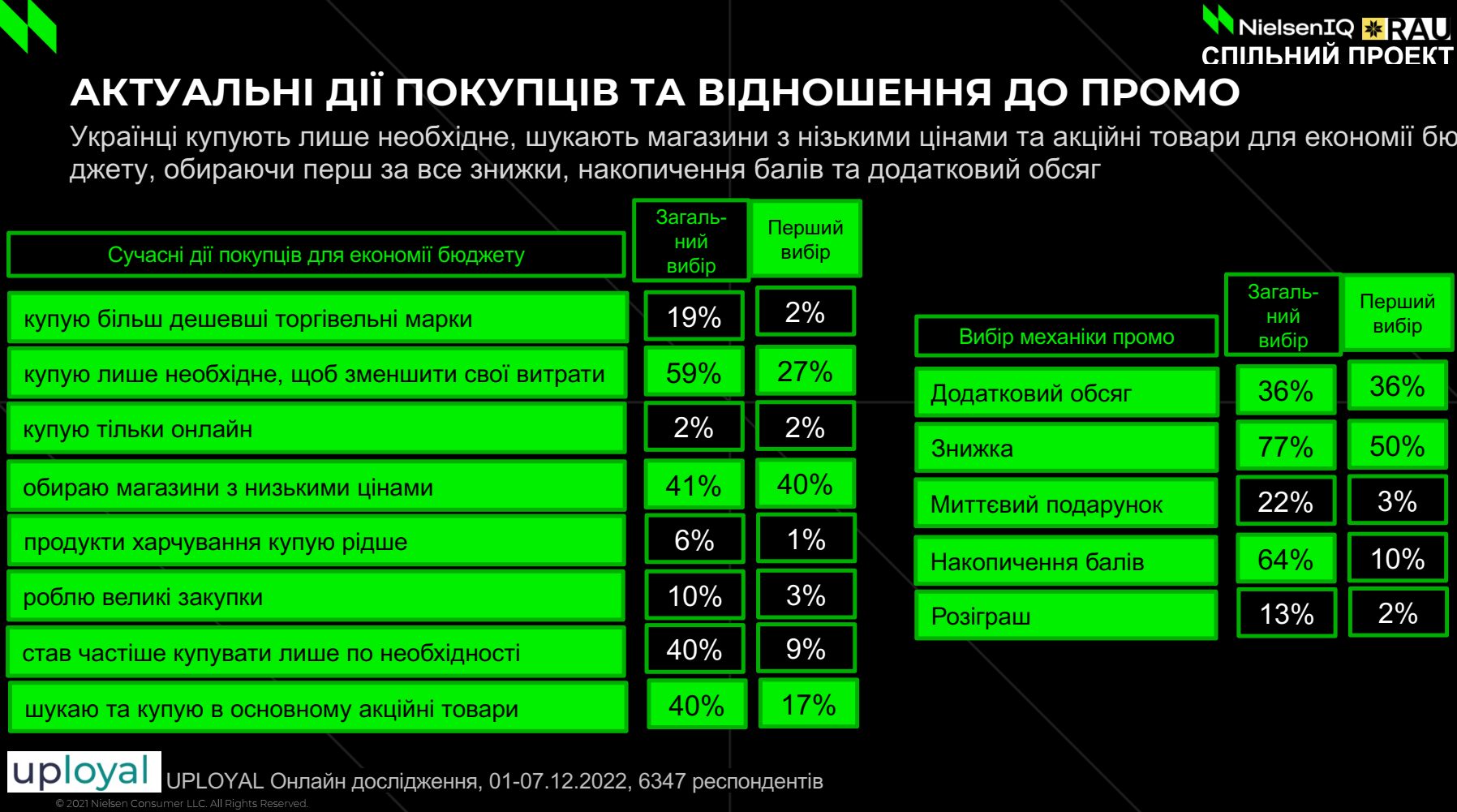 NielsenIQ RAU
СПІЛЬНИЙ ПРОЕКТ

АКТУАЛЬНІ ДІЇ ПОКУПЦІВ ТА ВІДНОШЕННЯ ДО ПРОМО

Українці купують лише необхідне, шукають магазини з нізькими цінами та акційні товари для економії бюджету, обираючи перш за все знижки, накопичення балів та додатковий обсяг

| Сучасні дії покупців для економії бюджету | Загальний вибір | Перший вибір |
|---|---|---|
| купую більш дешевші торгівельні марки | 19% | 2% |
| купую лише необхідне, щоб зменшити свої витрати | 59% | 27% |
| купую тільки онлайн | 2% | 2% |
| обираю магазини з низькими цінами | 41% | 40% |
| продукти харчування купую рідше | 6% | 1% |
| роблю великі закупки | 10% | 3% |
| став частіше купувати лише по необхідності | 40% | 9% |
| шукаю та купую в основному акційні товари | 40% | 17% |

| Вибір механіки промо | Загальний вибір | Перший вибір |
|---|---|---|
| Додатковий обсяг | 36% | 36% |
| Знижка | 77% | 50% |
| Миттєвий подарунок | 22% | 3% |
| Накопичення балів | 64% | 10% |
| Розіграш | 13% | 2% |

uployal UPLOYAL Онлайн дослідження, 01-07.12.2022, 6347 респондентів

© 2021 Nielsen Consumer LLC. All Rights Reserved.